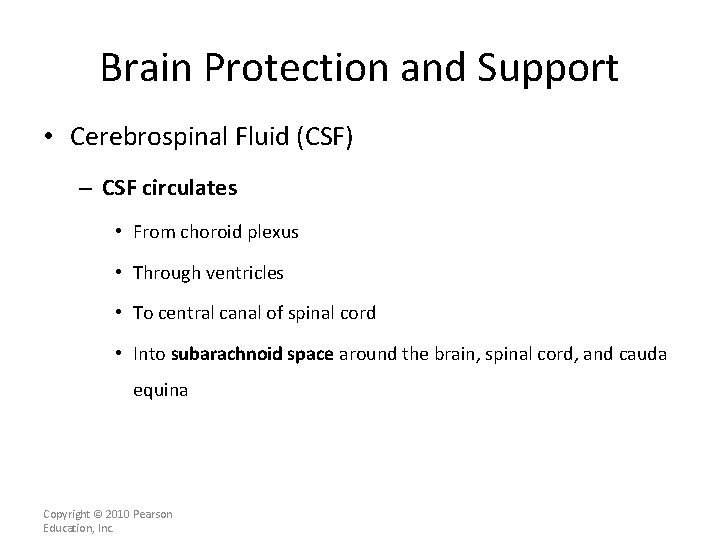 Brain Protection and Support

• Cerebrospinal Fluid (CSF)

– CSF circulates

• From choroid plexus

• Through ventricles

• To central canal of spinal cord

• Into subarachnoid space around the brain, spinal cord, and cauda equina

Copyright © 2010 Pearson Education, Inc.